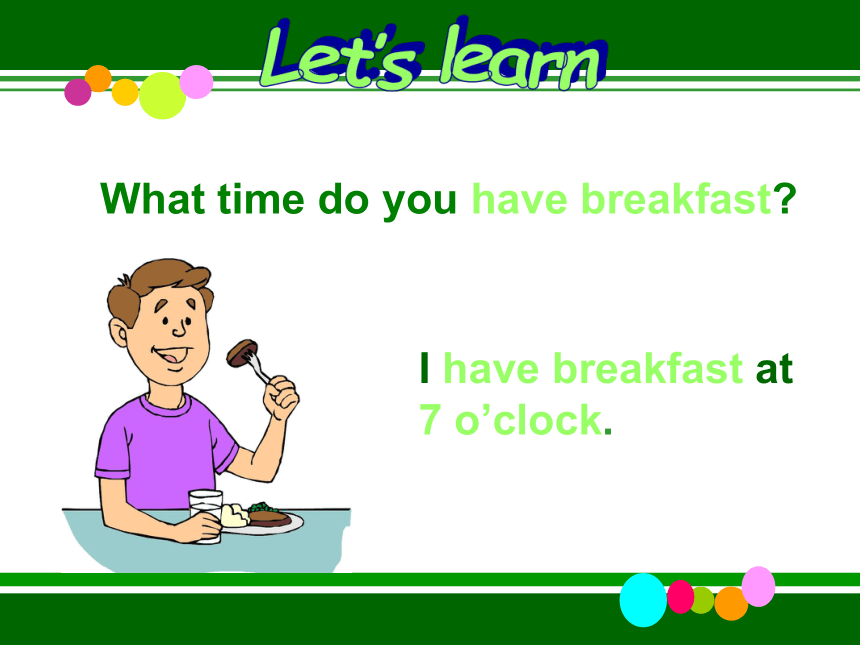 Let's learn

What time do you have breakfast?

I have breakfast at 7 o'clock.